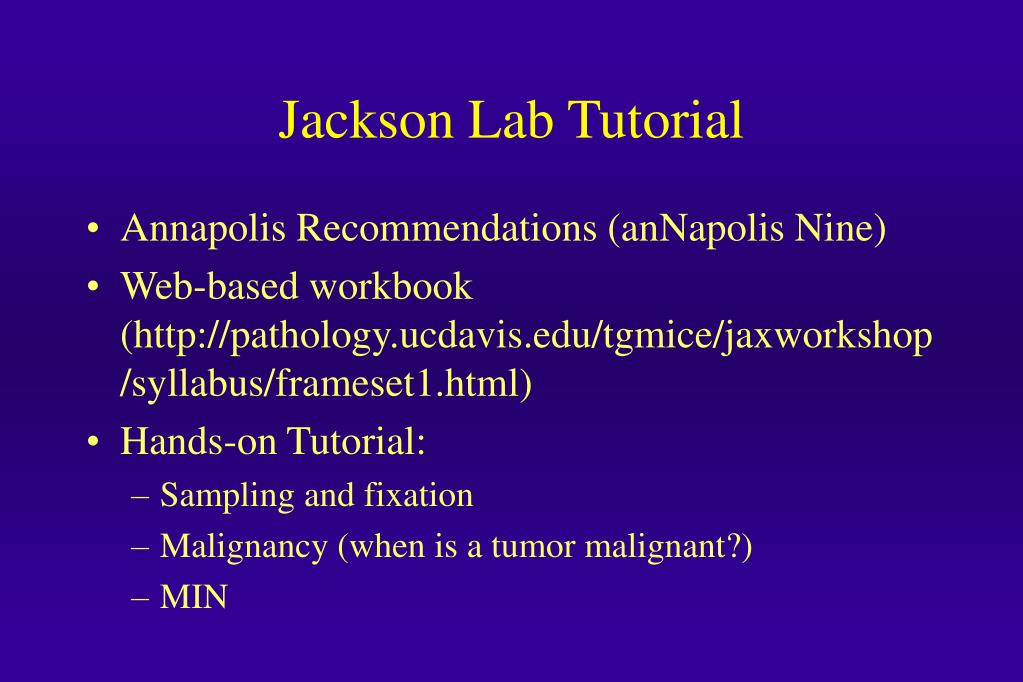 Jackson Lab Tutorial

• Annapolis Recommendations (anNapolis Nine)
• Web-based workbook (http://pathology.ucdavis.edu/tgmice/jaxworkshop/syllabus/frameset1.html)
• Hands-on Tutorial:
– Sampling and fixation
– Malignancy (when is a tumor malignant?)
– MIN